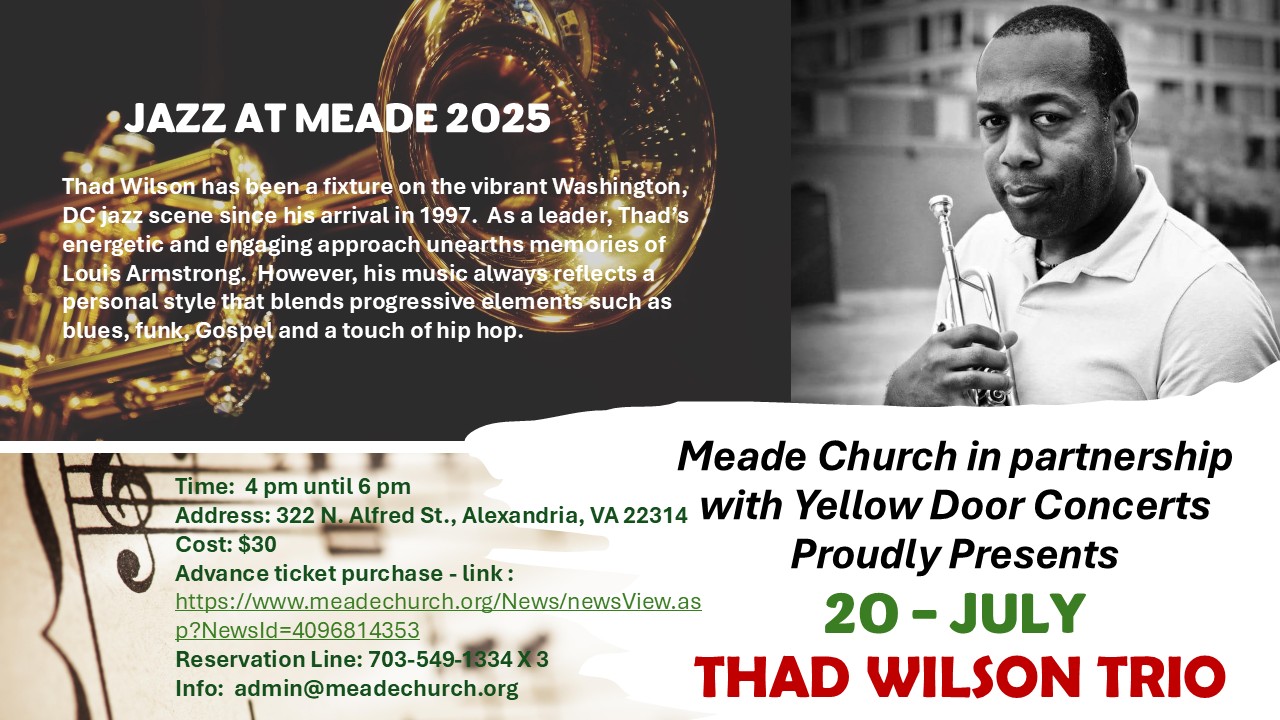 JAZZ AT MEADE 2025

Thad Wilson has been a fixture on the vibrant Washington, DC jazz scene since his arrival in 1997. As a leader, Thad's energetic and engaging approach unearths memories of Louis Armstrong. However, his music always reflects a personal style that blends progressive elements such as blues, funk, Gospel and a touch of hip hop.

Time: 4 pm until 6 pm
Address: 322 N. Alfred St., Alexandria, VA 22314
Cost: $30
Advance ticket purchase - link :
https://www.meadechurch.org/News/newsView.asp?NewsId=4096814353
Reservation Line: 703-549-1334 X 3
Info: admin@meadechurch.org

Meade Church in partnership with Yellow Door Concerts Proudly Presents

20 - JULY

THAD WILSON TRIO